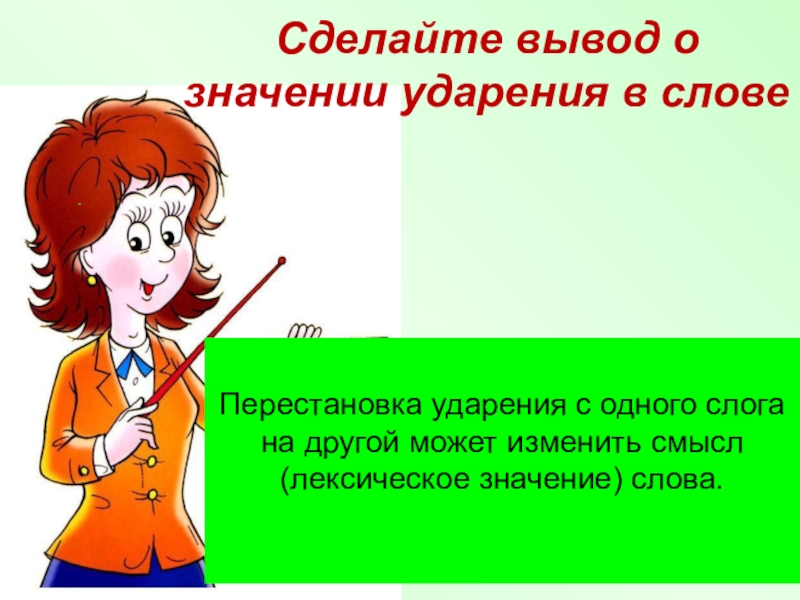 Сделайте вывод о значении ударения в слове

Перестановка ударения с одного слога на другой может изменить смысл (лексическое значение) слова.